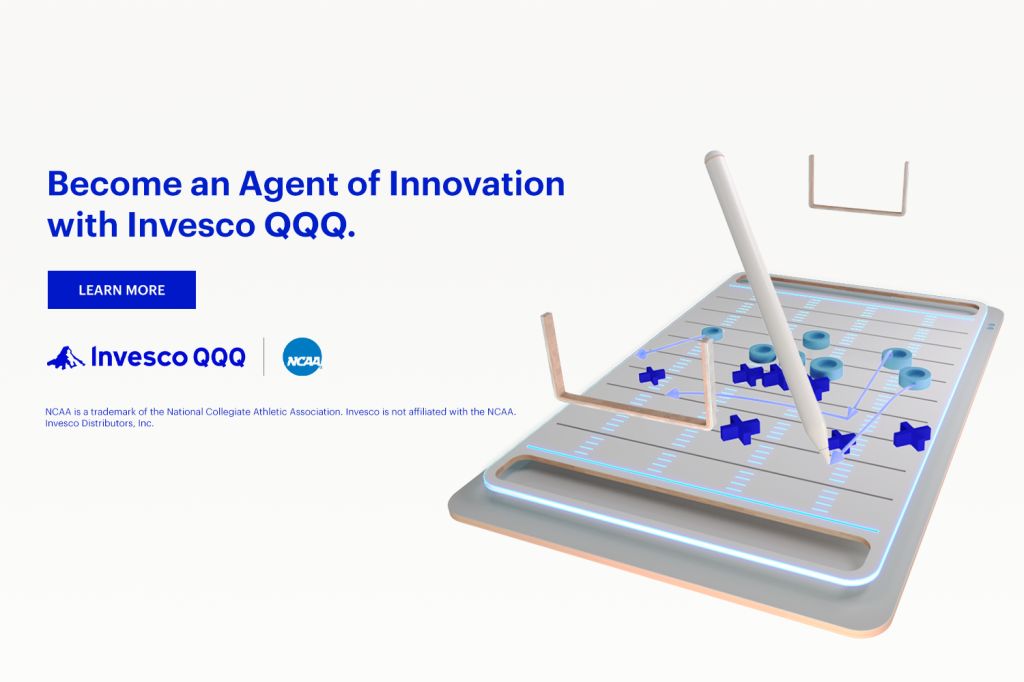 Become an Agent of Innovation with Invesco QQQ.

LEARN MORE

Invesco QQQ

NCAA

NCAA is a trademark of the National Collegiate Athletic Association. Invesco is not affiliated with the NCAA. Invesco Distributors, Inc.